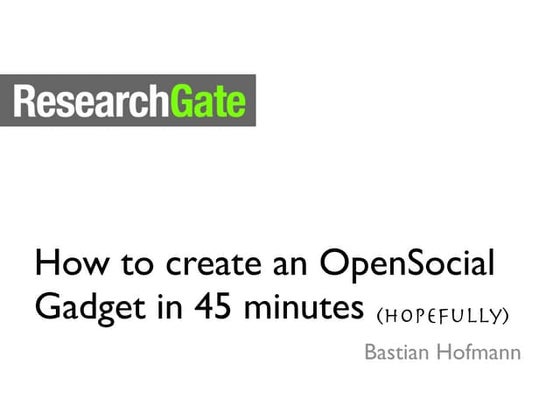 ResearchGate

How to create an OpenSocial Gadget in 45 minutes (HOPEFULLY)

Bastian Hofmann